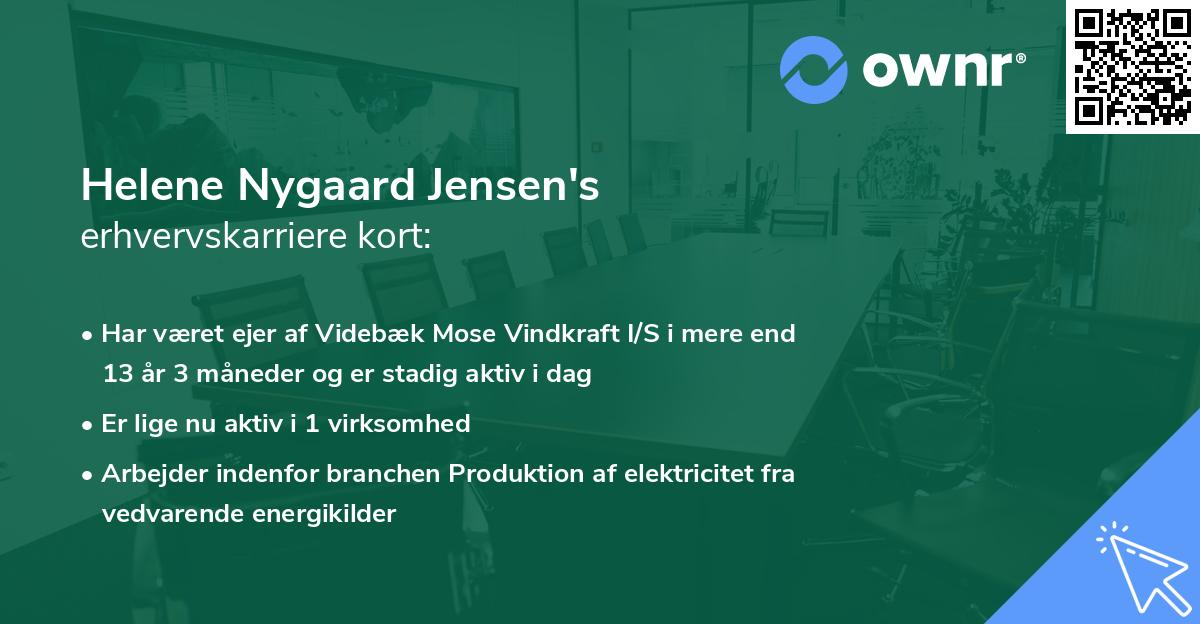 ownr®

Helene Nygaard Jensen's
erhvervskarriere kort:

• Har været ejer af Videbæk Mose Vindkraft I/S i mere end 13 år 3 måneder og er stadig aktiv i dag
• Er lige nu aktiv i 1 virksomhed
• Arbejder indenfor branchen Produktion af elektricitet fra vedvarende energikilder